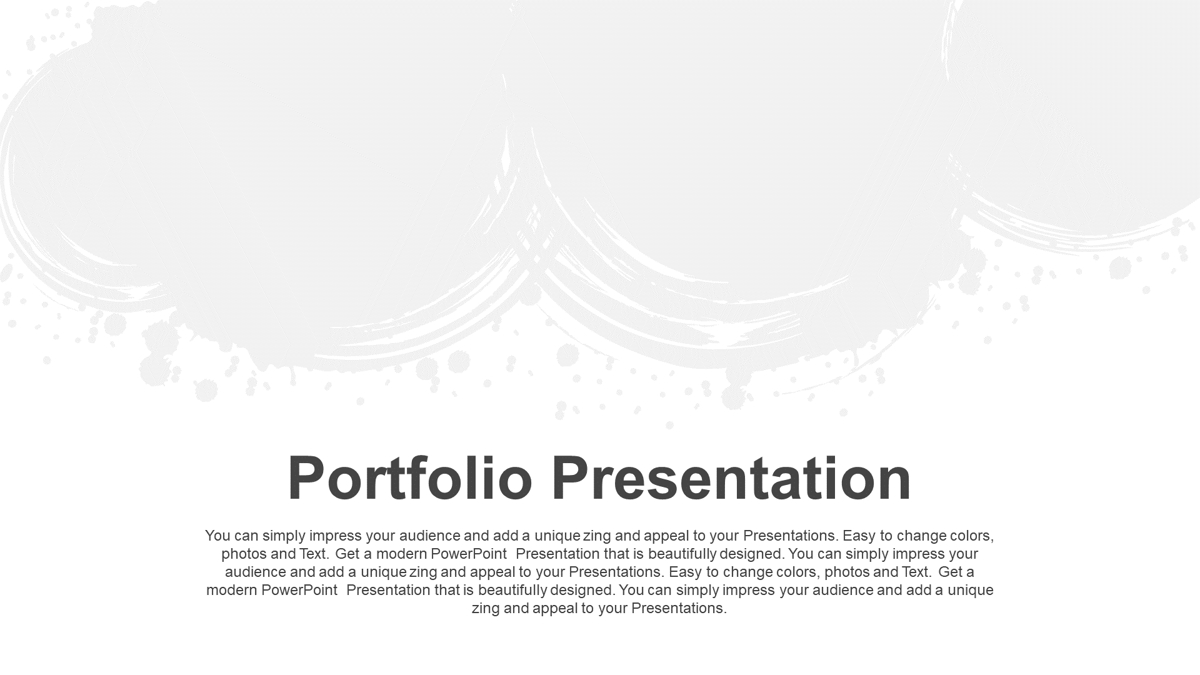 Portfolio Presentation

You can simply impress your audience and add a unique zing and appeal to your Presentations. Easy to change colors, photos and Text. Get a modern PowerPoint Presentation that is beautifully designed. You can simply impress your audience and add a unique zing and appeal to your Presentations. Easy to change colors, photos and Text. Get a modern PowerPoint Presentation that is beautifully designed. You can simply impress your audience and add a unique zing and appeal to your Presentations.